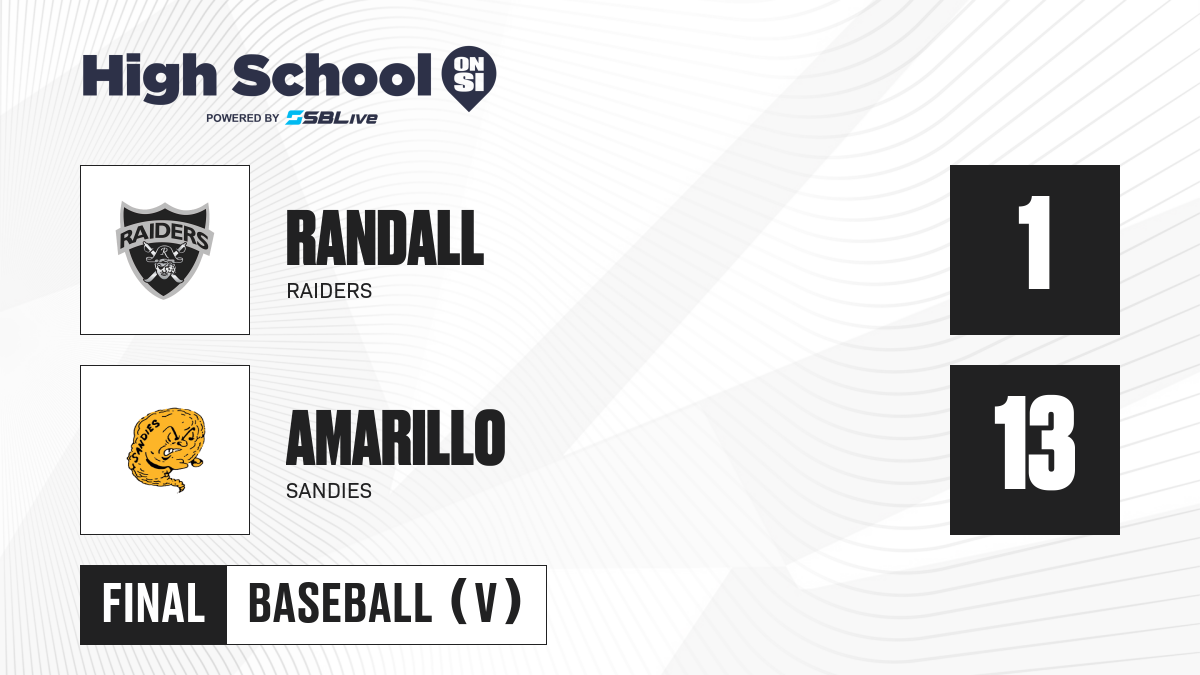 High School ON SI
POWERED BY SBLive

RAIDERS

RANDALL
RAIDERS

1

SANDIES

AMARILLO
SANDIES

13

FINAL BASEBALL (V)